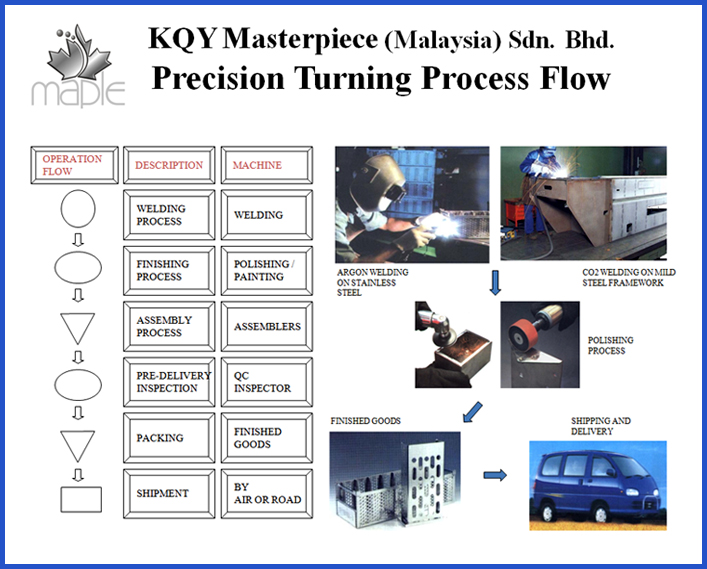 maple

KQY Masterpiece (Malaysia) Sdn. Bhd.
Precision Turning Process Flow

| OPERATION FLOW | DESCRIPTION | MACHINE |
|---|---|---|
| | WELDING PROCESS | WELDING |
| | FINISHING PROCESS | POLISHING / PAINTING |
| | ASSEMBLY PROCESS | ASSEMBLERS |
| | PRE-DELIVERY INSPECTION | QC INSPECTOR |
| | PACKING | FINISHED GOODS |
| | SHIPMENT | BY AIR OR ROAD |

ARGON WELDING ON STAINLESS STEEL

CO2 WELDING ON MILD STEEL FRAMEWORK

POLISHING PROCESS

FINISHED GOODS

SHIPPING AND DELIVERY